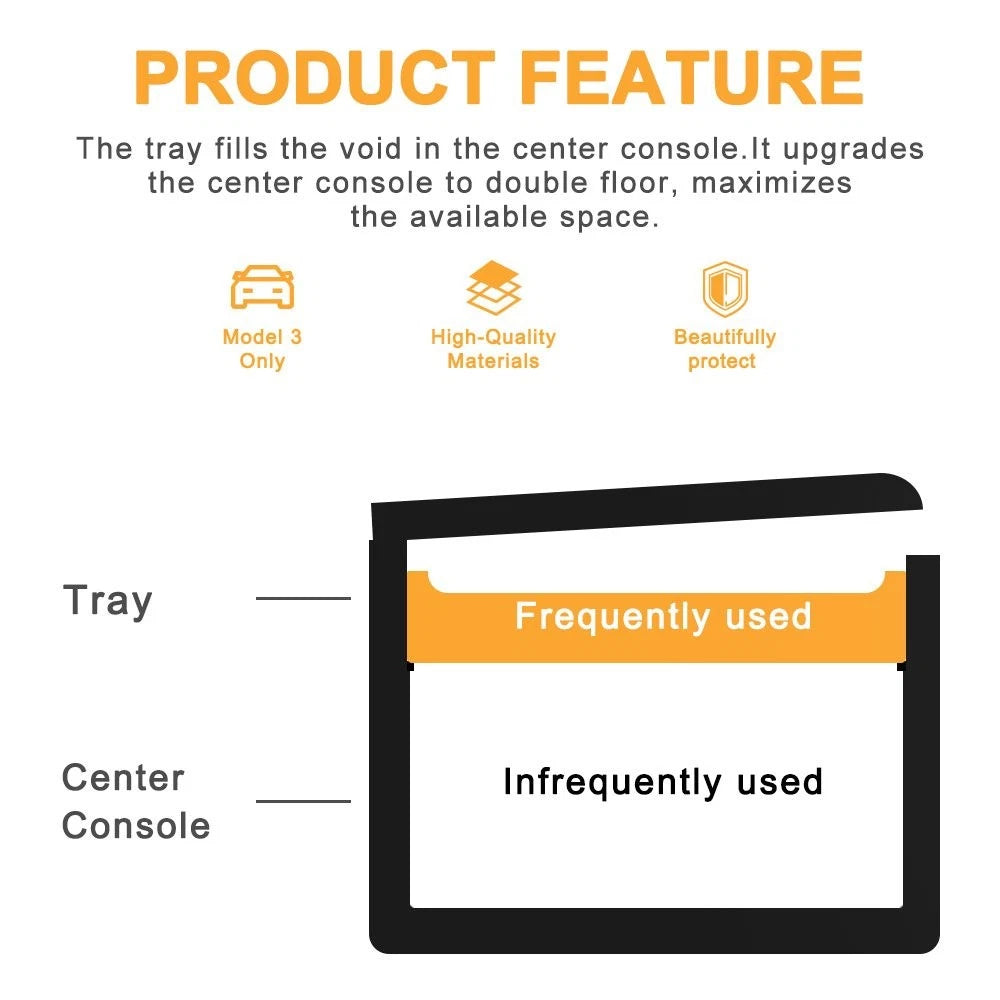 PRODUCT FEATURE

The tray fills the void in the center console.It upgrades the center console to double floor, maximizes the available space.

Model 3 Only

High-Quality Materials

Beautifully protect

Tray

Frequently used

Center Console

Infrequently used